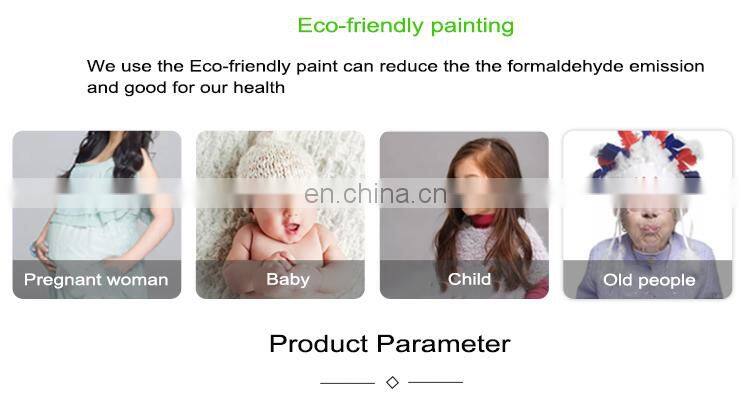 Eco-friendly painting

We use the Eco-friendly paint can reduce the the formaldehyde emission and good for our health

en.china.cn

Pregnant woman

Baby

Child

Old people

Product Parameter